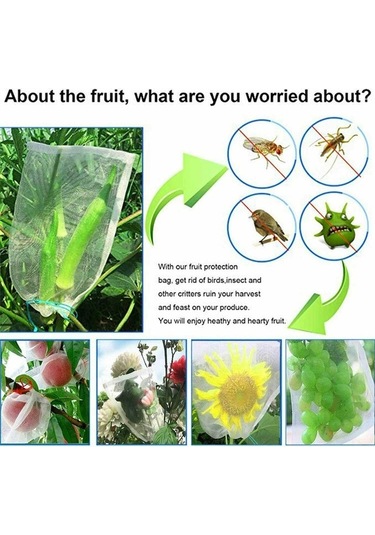 About the fruit, what are you worried about?

With our fruit protection bag, get rid of birds,insect and other critters ruin your harvest and feast on your produce. You will enjoy heathy and hearty fruit.